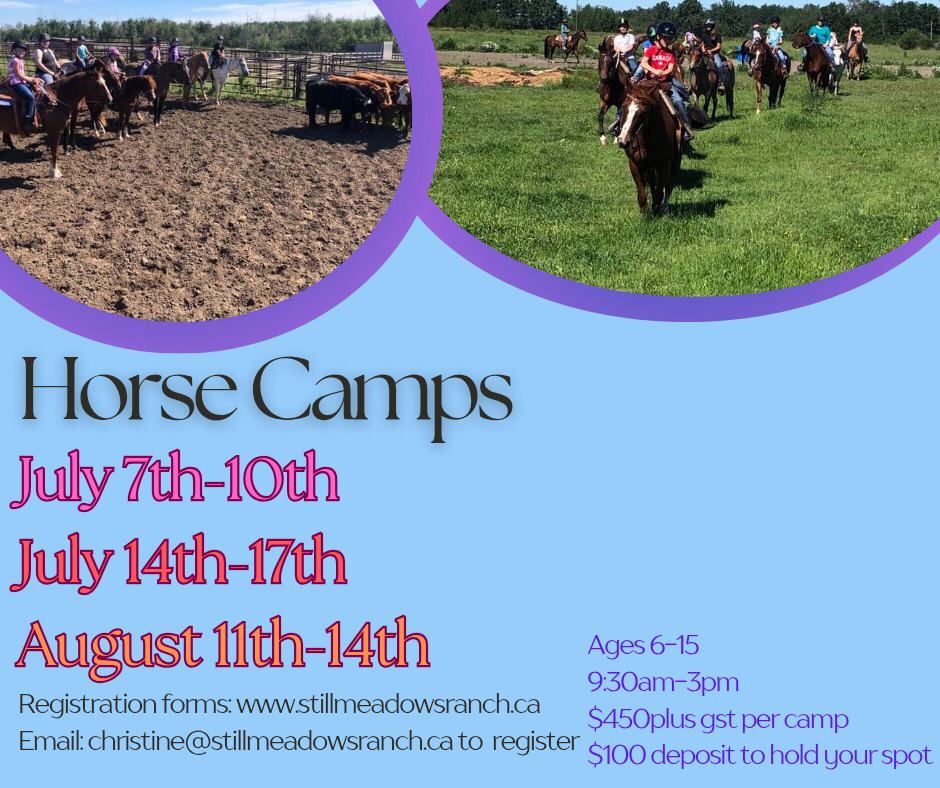 Horse Camps

July 7th-10th

July 14th-17th

August 11th-14th

Registration forms: www.stillmeadowsranch.ca
Email: christine@stillmeadowsranch.ca to register

Ages 6-15
9:30am-3pm
$450plus gst per camp
$100 deposit to hold your spot